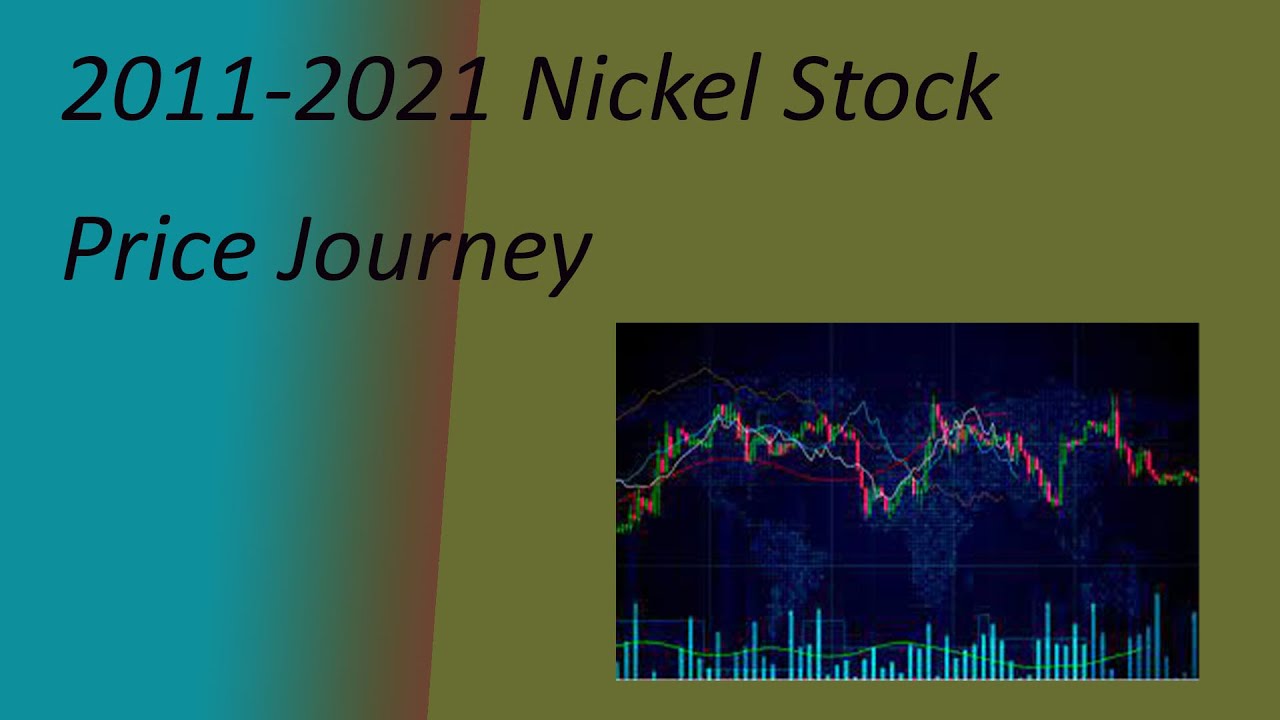 2011-2021 Nickel Stock

Price Journey